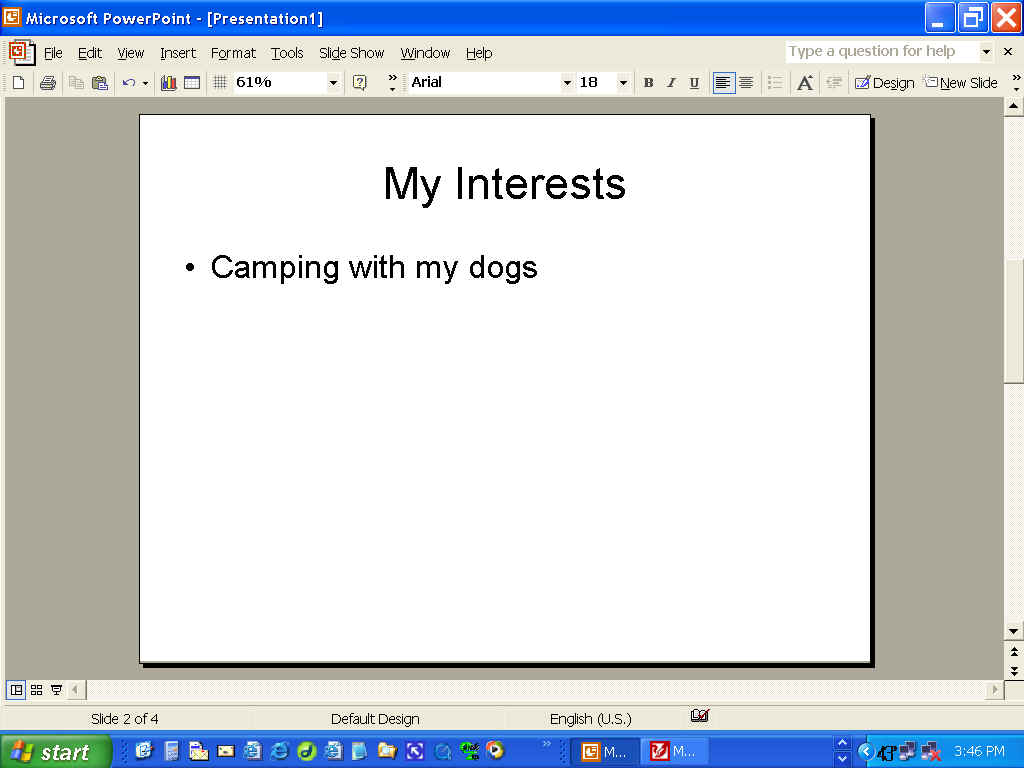 Microsoft PowerPoint - [Presentation1]

File Edit View Insert Format Tools Slide Show Window Help

Type a question for help

61%

Arial 18

B I U

Design New Slide

My Interests

• Camping with my dogs

Slide 2 of 4 Default Design English (U.S.)

start

M...

M...

3:46 PM